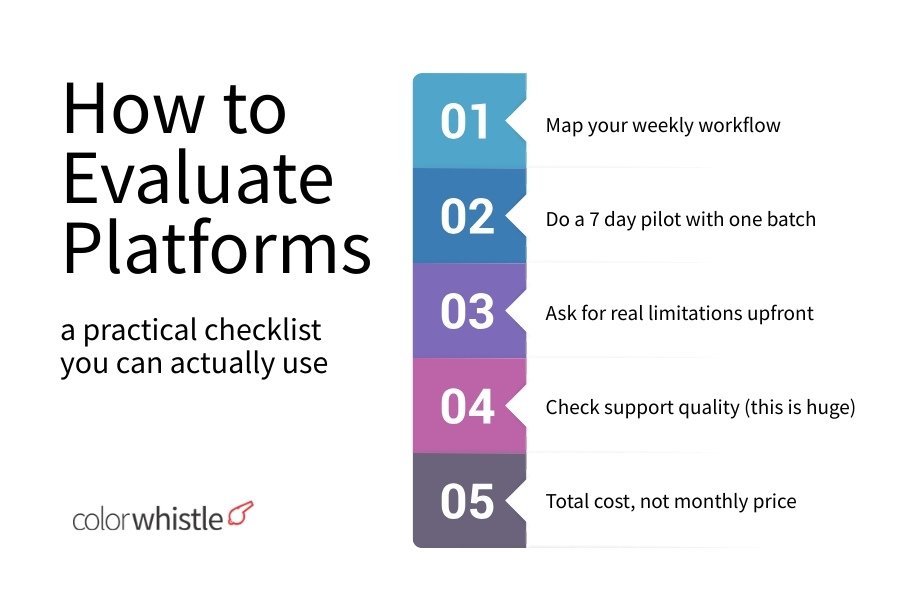 How to Evaluate Platforms

a practical checklist you can actually use

colorwhistle

01 Map your weekly workflow

02 Do a 7 day pilot with one batch

03 Ask for real limitations upfront

04 Check support quality (this is huge)

05 Total cost, not monthly price